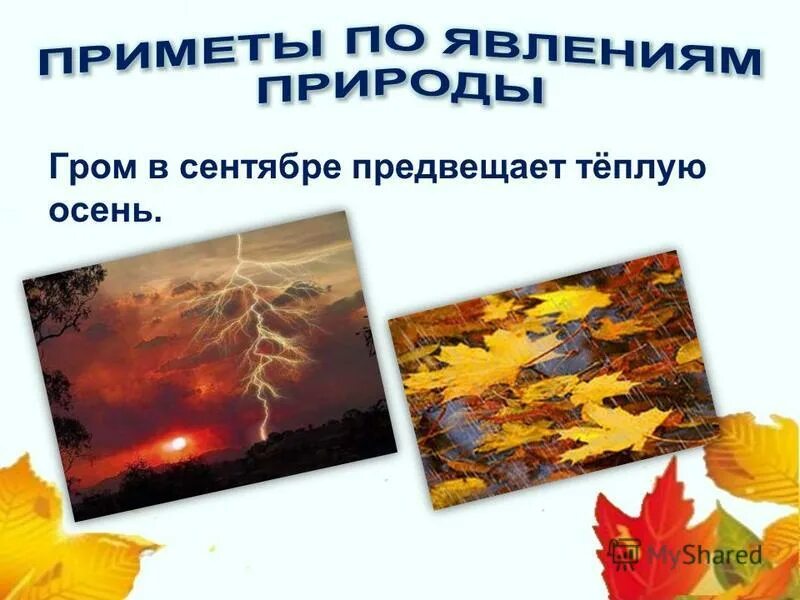 ПРИМЕТЫ ПО ЯВЛЕНИЯМ ПРИРОДЫ

Гром в сентябре предвещает тёплую осень.

MyShared